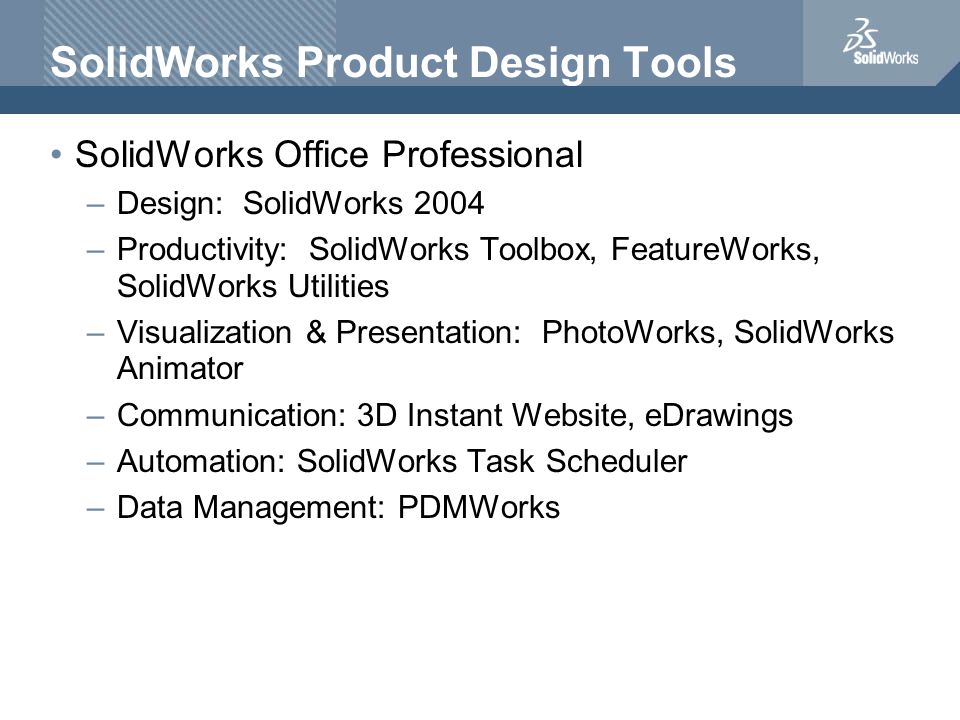 SolidWorks Product Design Tools

SolidWorks

• SolidWorks Office Professional
– Design: SolidWorks 2004
– Productivity: SolidWorks Toolbox, FeatureWorks, SolidWorks Utilities
– Visualization & Presentation: PhotoWorks, SolidWorks Animator
– Communication: 3D Instant Website, eDrawings
– Automation: SolidWorks Task Scheduler
– Data Management: PDMWorks